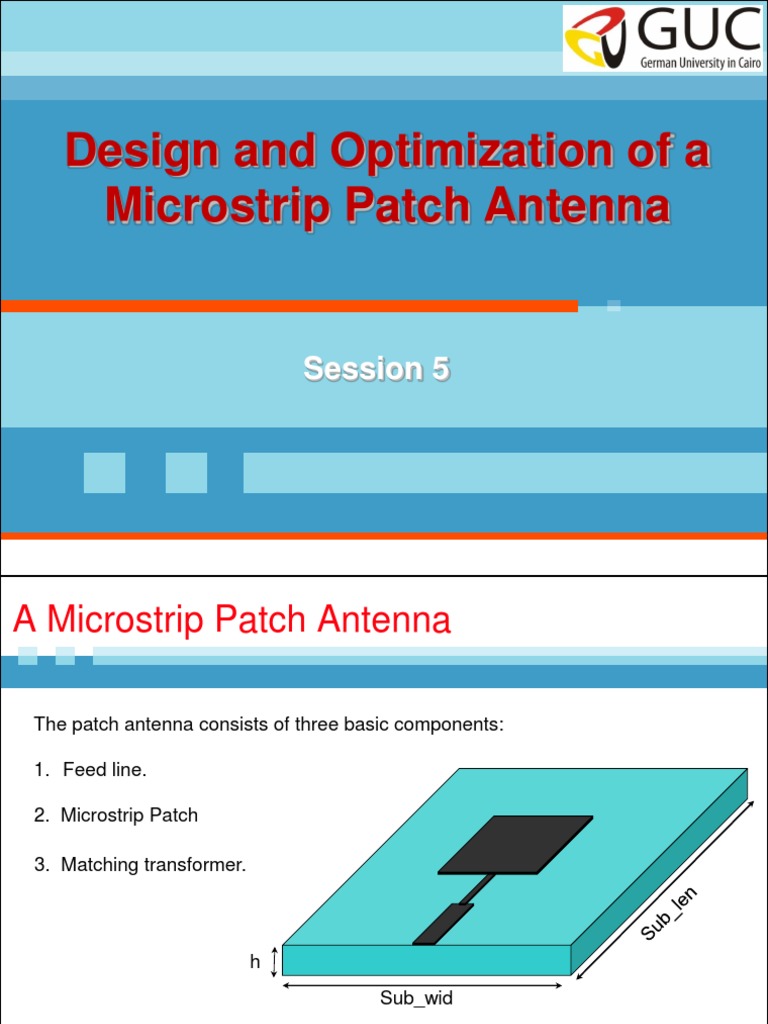 GUC
German University in Cairo

Design and Optimization of a Microstrip Patch Antenna

Session 5

A Microstrip Patch Antenna

The patch antenna consists of three basic components:

1. Feed line.

2. Microstrip Patch

3. Matching transformer.

h

Sub_wid

Sub_len